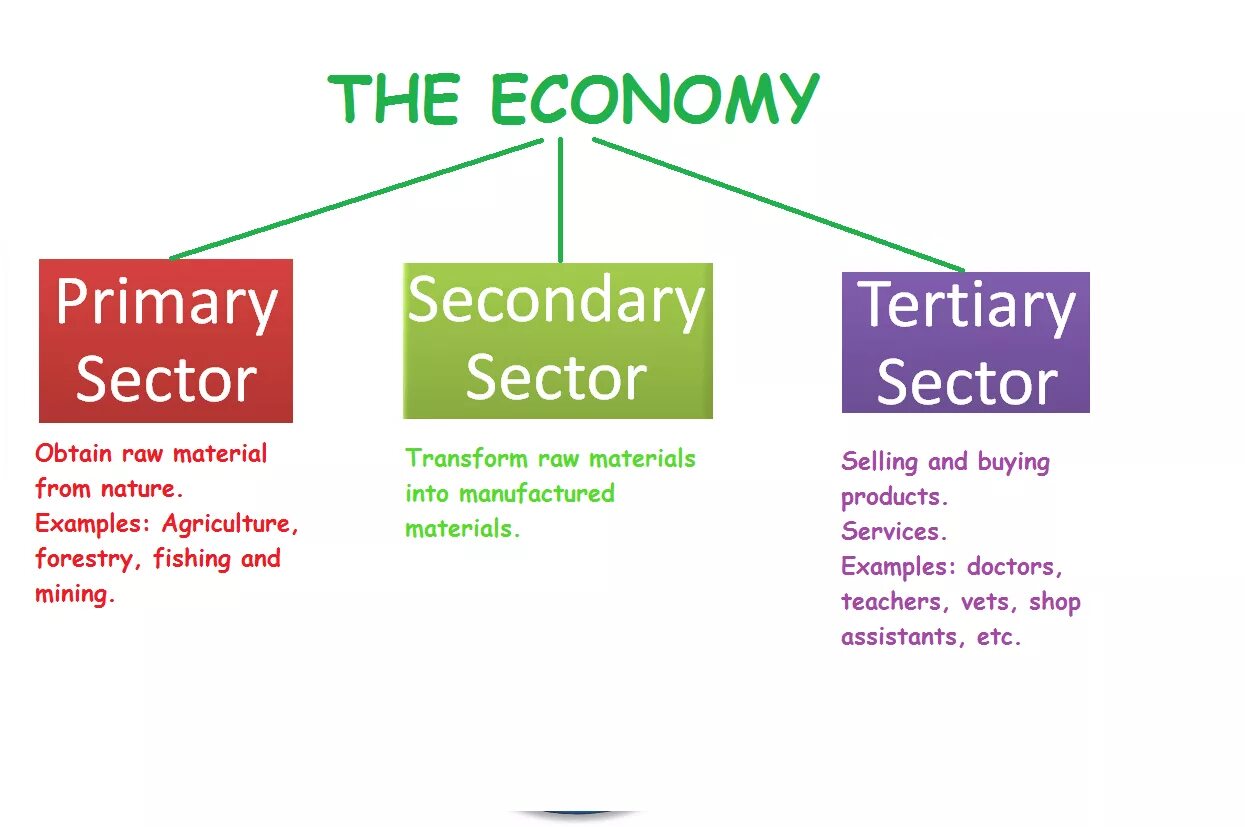 THE ECONOMY

Primary Sector

Obtain raw material from nature.
Examples: Agriculture, forestry, fishing and mining.

Secondary Sector

Transform raw materials into manufactured materials.

Tertiary Sector

Selling and buying products.
Services.
Examples: doctors, teachers, vets, shop assistants, etc.